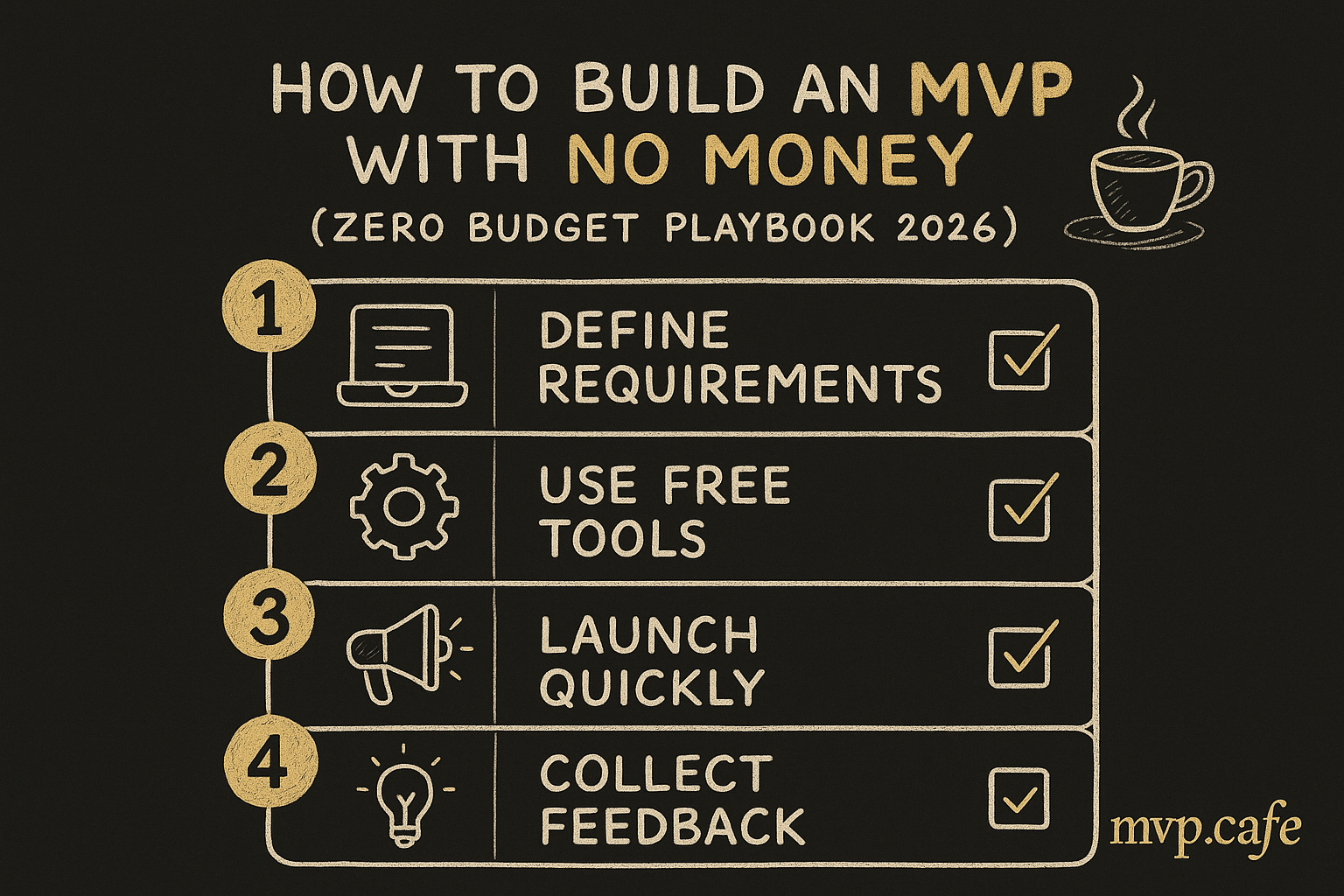 HOW TO BUILD AN MVP WITH NO MONEY
(ZERO BUDGET PLAYBOOK 2026)

1 DEFINE REQUIREMENTS

2 USE FREE TOOLS

3 LAUNCH QUICKLY

4 COLLECT FEEDBACK

mvp.cafe